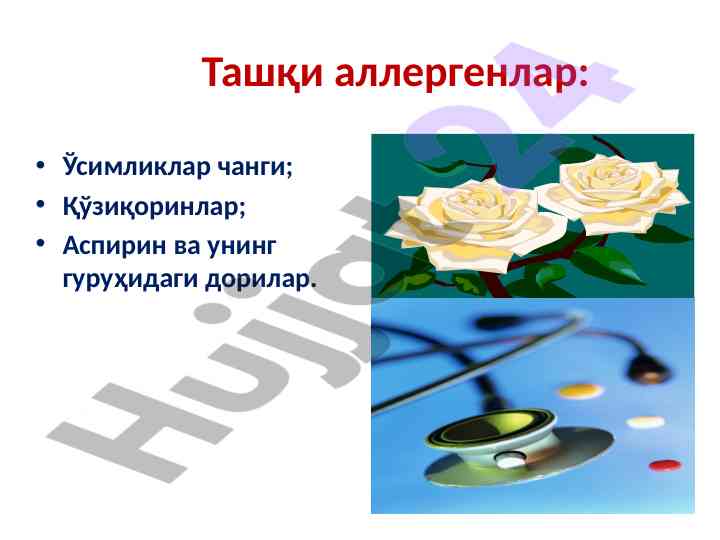 Ташқи аллергенлар:

• Ўсимликлар чанги;
• Қўзиқоринлар;
• Аспирин ва унинг гуруҳидаги дорилар.

Hujjat 24